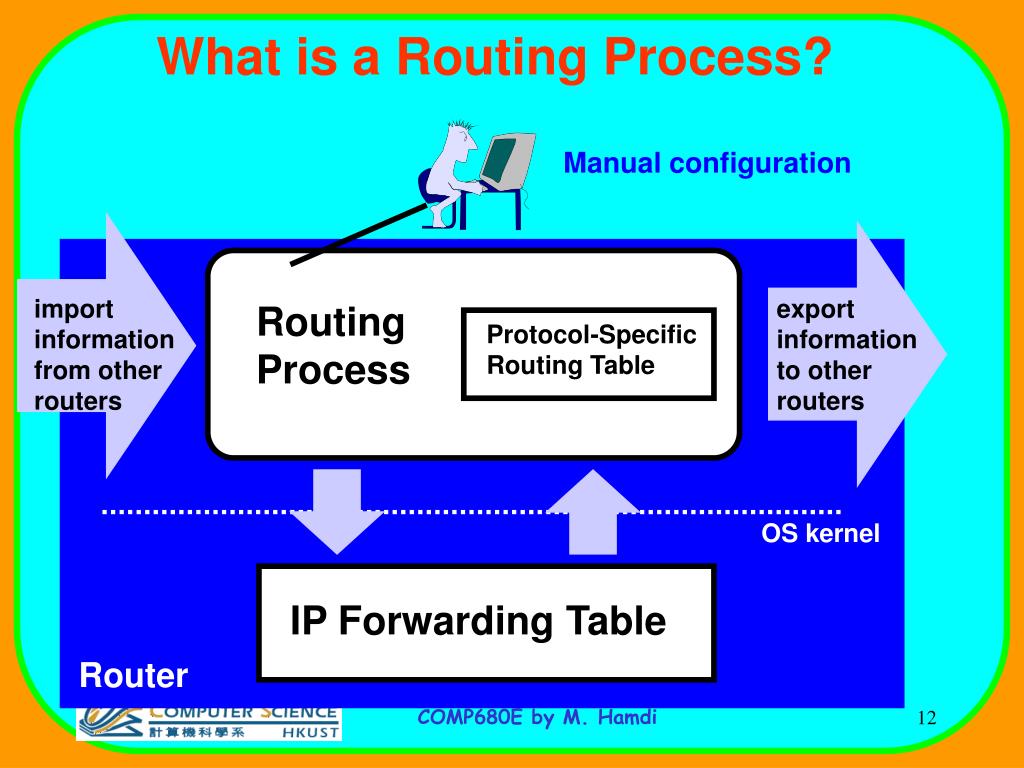 What is a Routing Process?

Manual configuration

import information from other routers

Routing Process

Protocol-Specific Routing Table

export information to other routers

OS kernel

IP Forwarding Table

Router

COMPUTER SCIENCE
計算機科學系 HKUST

COMP680E by M. Hamdi

12